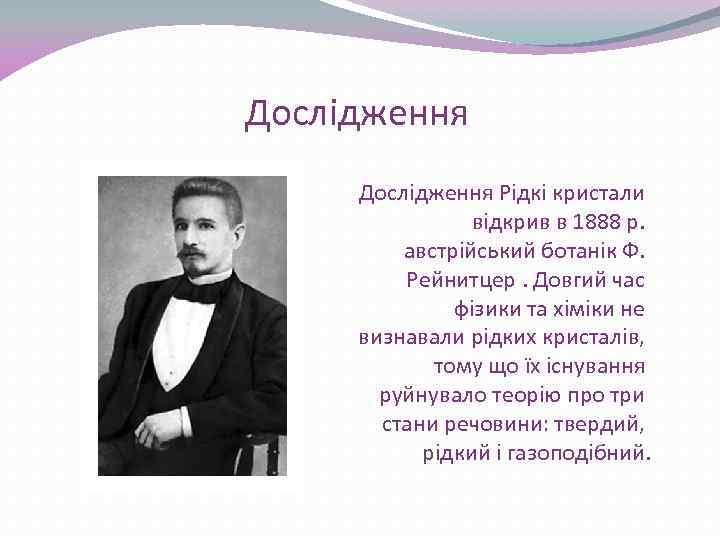 Дослідження

Дослідження Рідкі кристали відкрив в 1888 р. австрійський ботанік Ф. Рейнитцер . Довгий час фізики та хіміки не визнавали рідких кристалів, тому що їх існування руйнувало теорію про три стани речовини: твердий, рідкий і газоподібний.